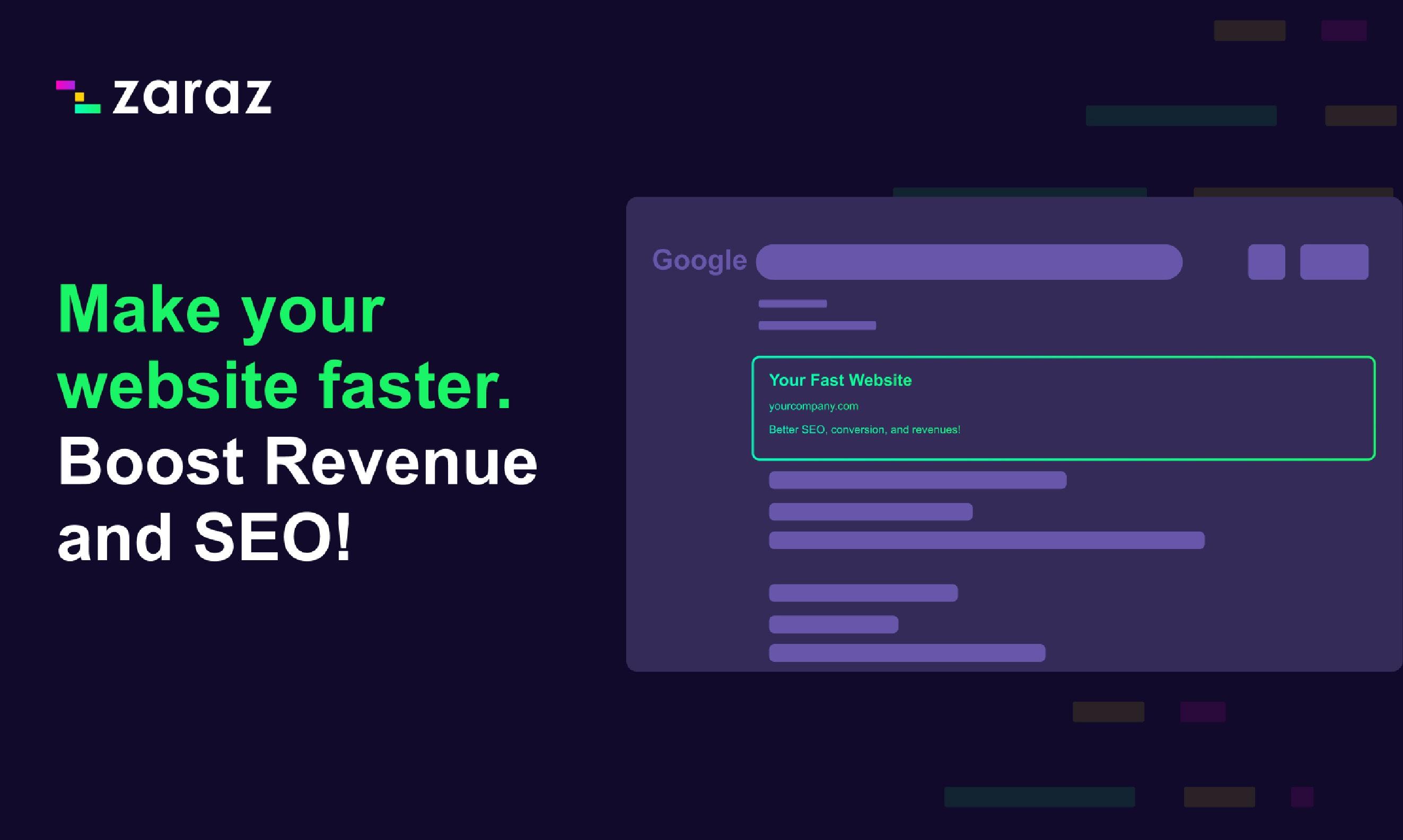 zaraz

Make your website faster. Boost Revenue and SEO!

Google

Your Fast Website

yourcompany.com

Better SEO, conversion, and revenues!